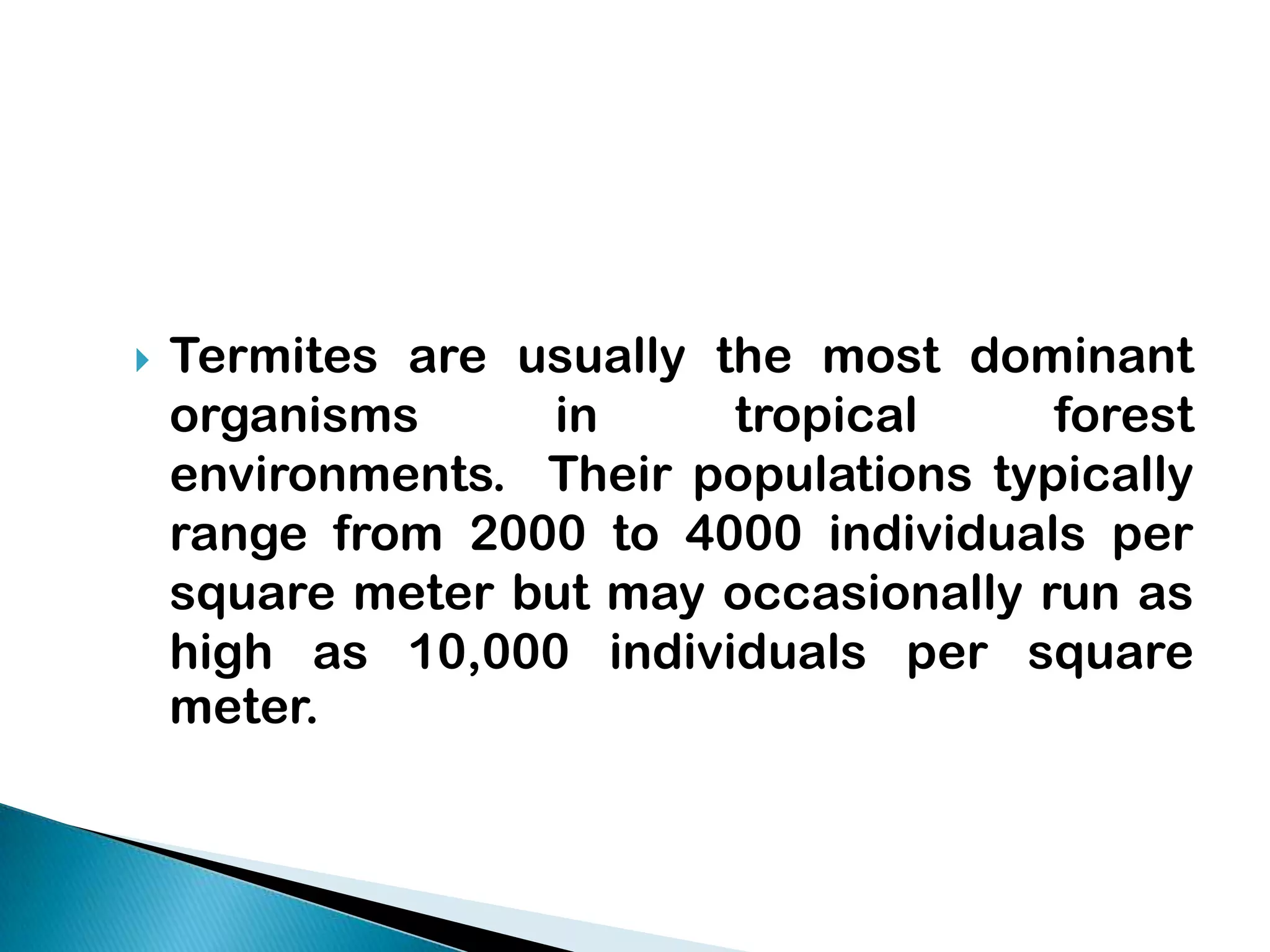 Termites are usually the most dominant organisms in tropical forest environments. Their populations typically range from 2000 to 4000 individuals per square meter but may occasionally run as high as 10,000 individuals per square meter.